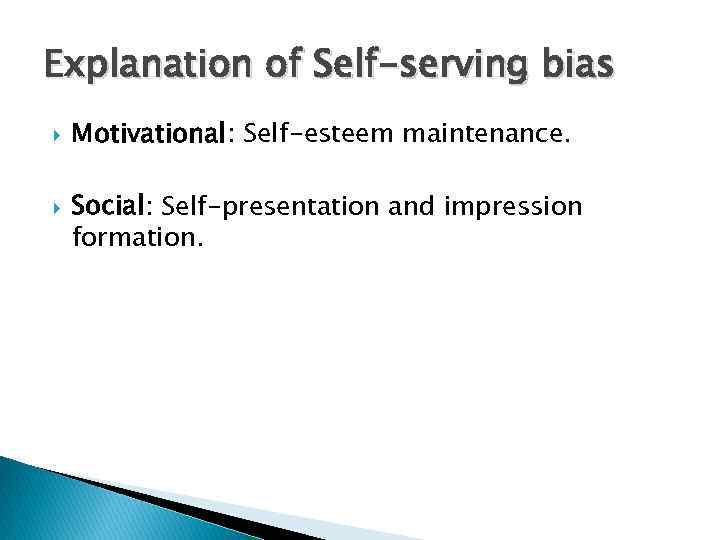 Explanation of Self-serving bias

Motivational: Self-esteem maintenance.

Social: Self-presentation and impression formation.